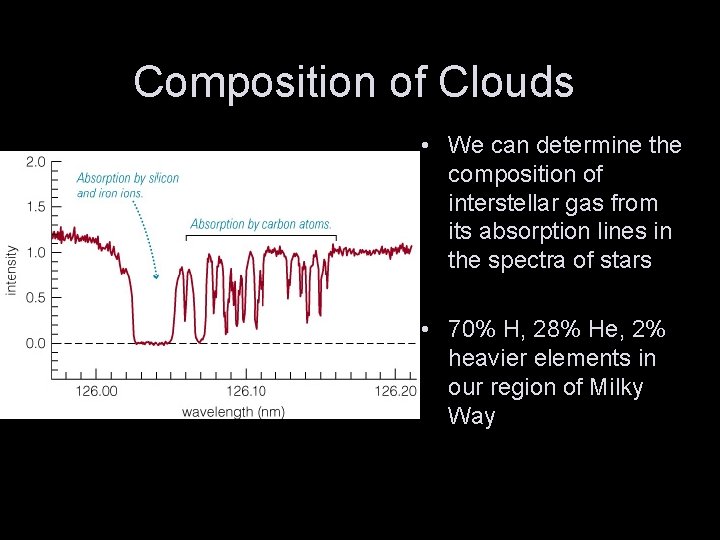 Composition of Clouds

2.0
1.5
1.0
0.5
0.0
intensity
Absorption by silicon and iron ions.
Absorption by carbon atoms.
126.00
126.10
126.20
wavelength (nm)

• We can determine the composition of interstellar gas from its absorption lines in the spectra of stars

• 70% H, 28% He, 2% heavier elements in our region of Milky Way